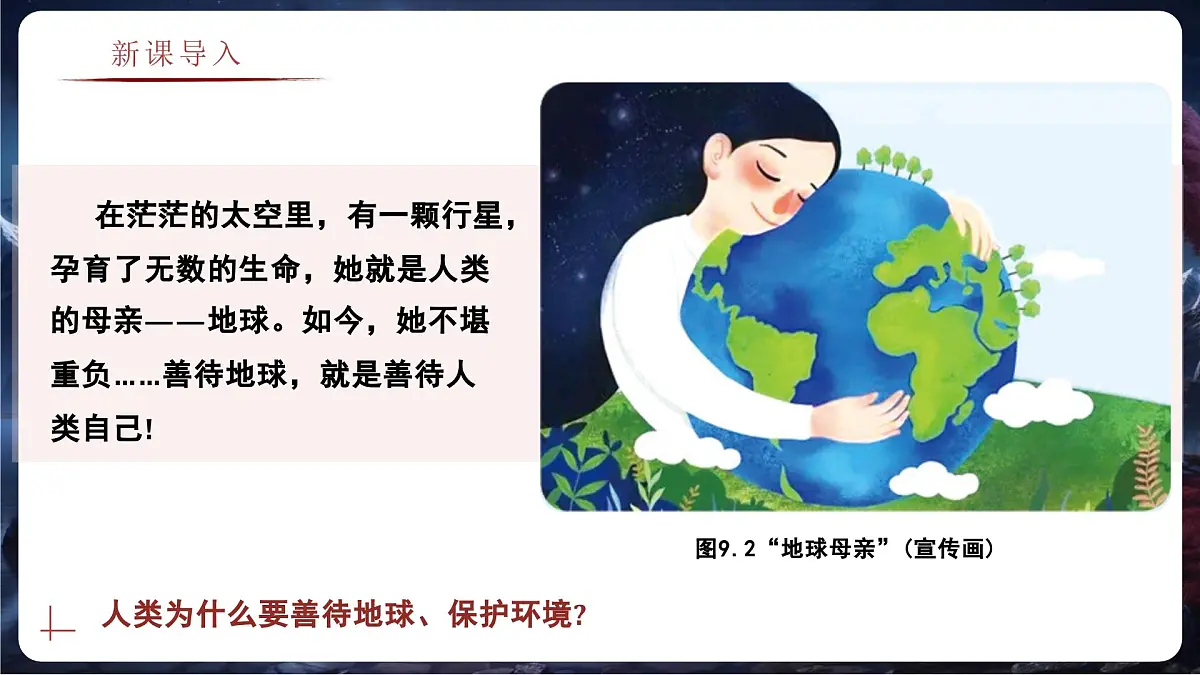 新课导入

在茫茫的太空里，有一颗行星，孕育了无数的生命，她就是人类的母亲——地球。如今，她不堪重负……善待地球，就是善待人类自己!

图9.2“地球母亲”（宣传画）

人类为什么要善待地球、保护环境?